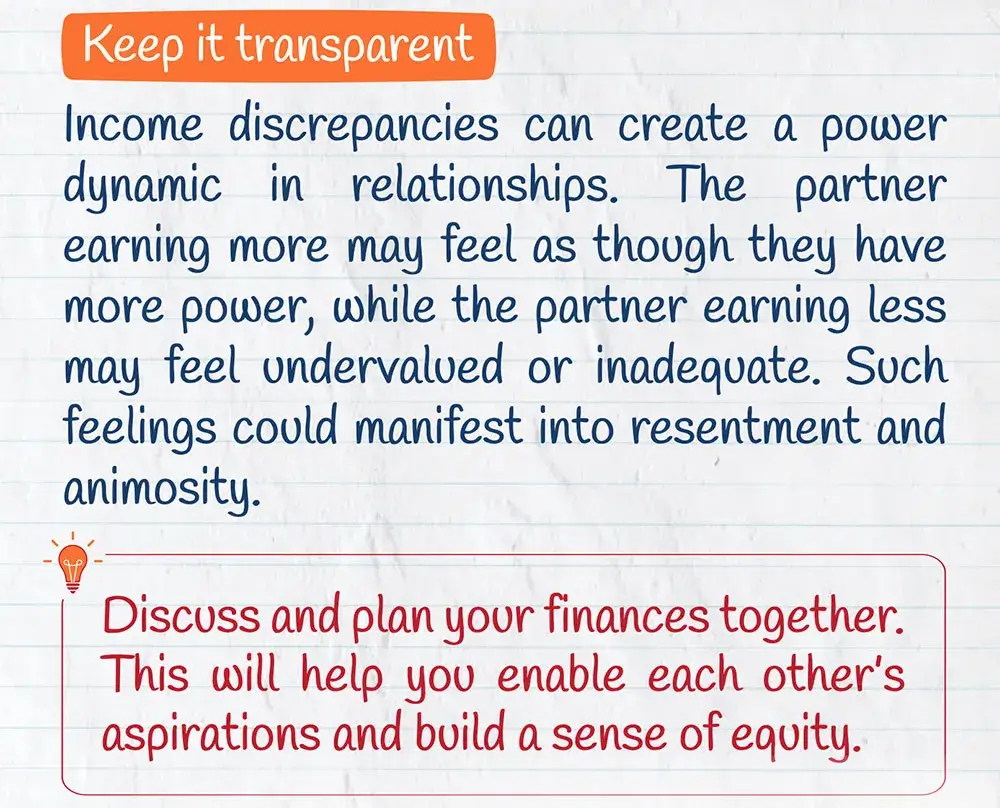 Keep it transparent

Income discrepancies can create a power dynamic in relationships. The partner earning more may feel as though they have more power, while the partner earning less may feel undervalued or inadequate. Such feelings could manifest into resentment and animosity.

Discuss and plan your finances together. This will help you enable each other's aspirations and build a sense of equity.